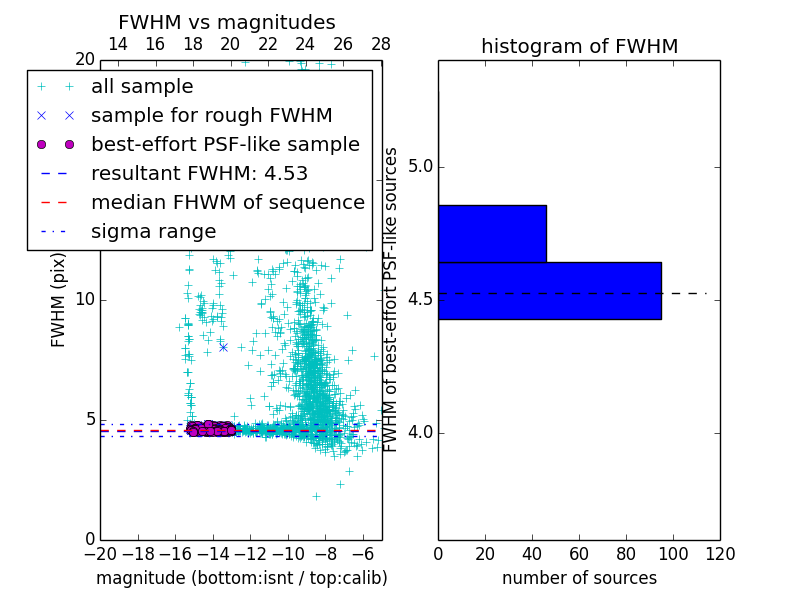 FWHM vs magnitudes

14 16 18 20 22 24 26 28

20

all sample
sample for rough FWHM
best-effort PSF-like sample
resultant FWHM: 4.53
median FHWM of sequence
sigma range

FWHM (pix)

10

5

0

−20 −18 −16 −14 −12 −10 −8 −6

magnitude (bottom:isnt / top:calib)

histogram of FWHM

FWHM of best-effort PSF-like sources

5.0

4.5

4.0

0 20 40 60 80 100 120

number of sources